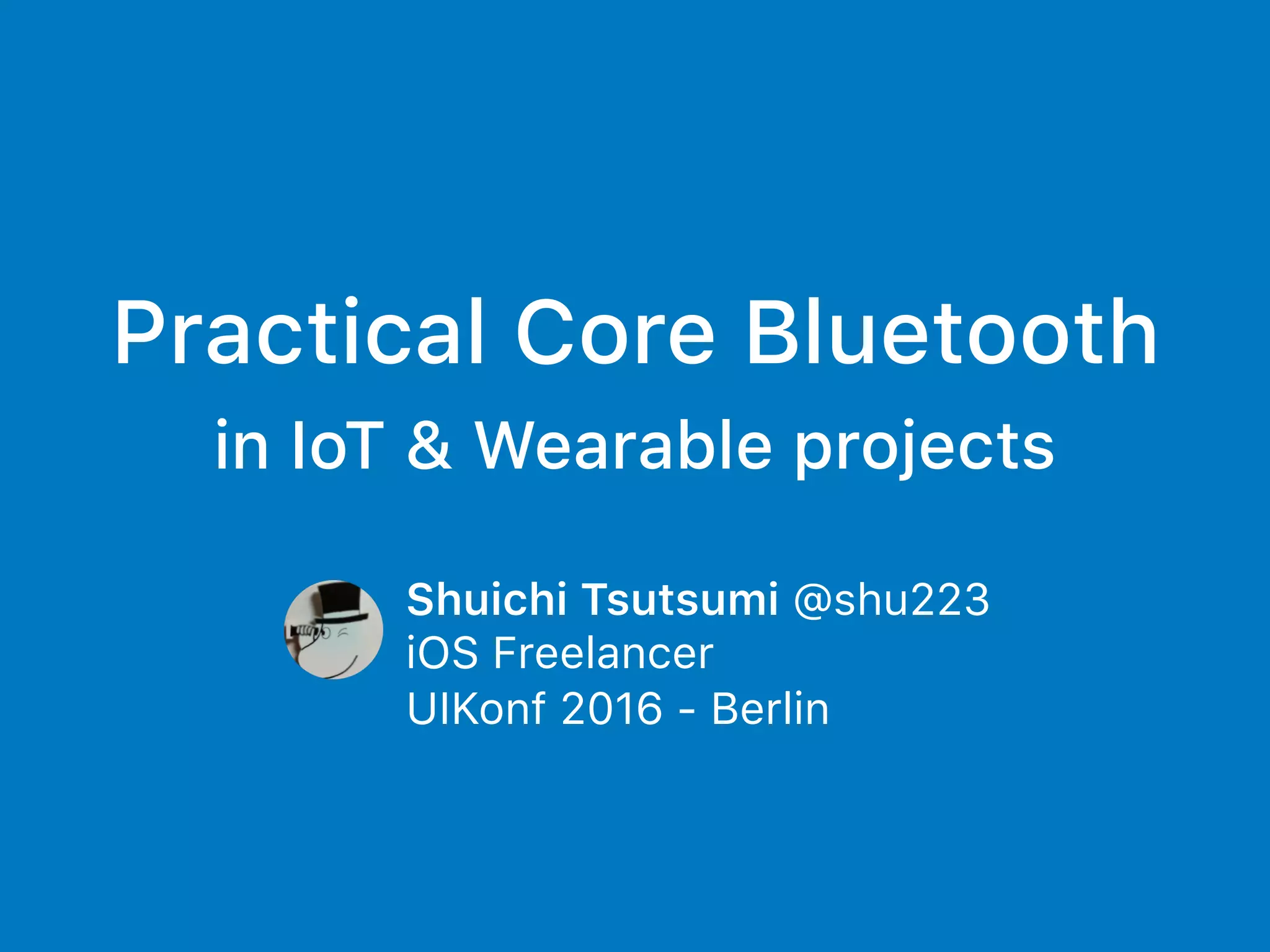 Practical Core Bluetooth
in IoT & Wearable projects

Shuichi Tsutsumi @shu223
iOS Freelancer
UIKonf 2016 - Berlin